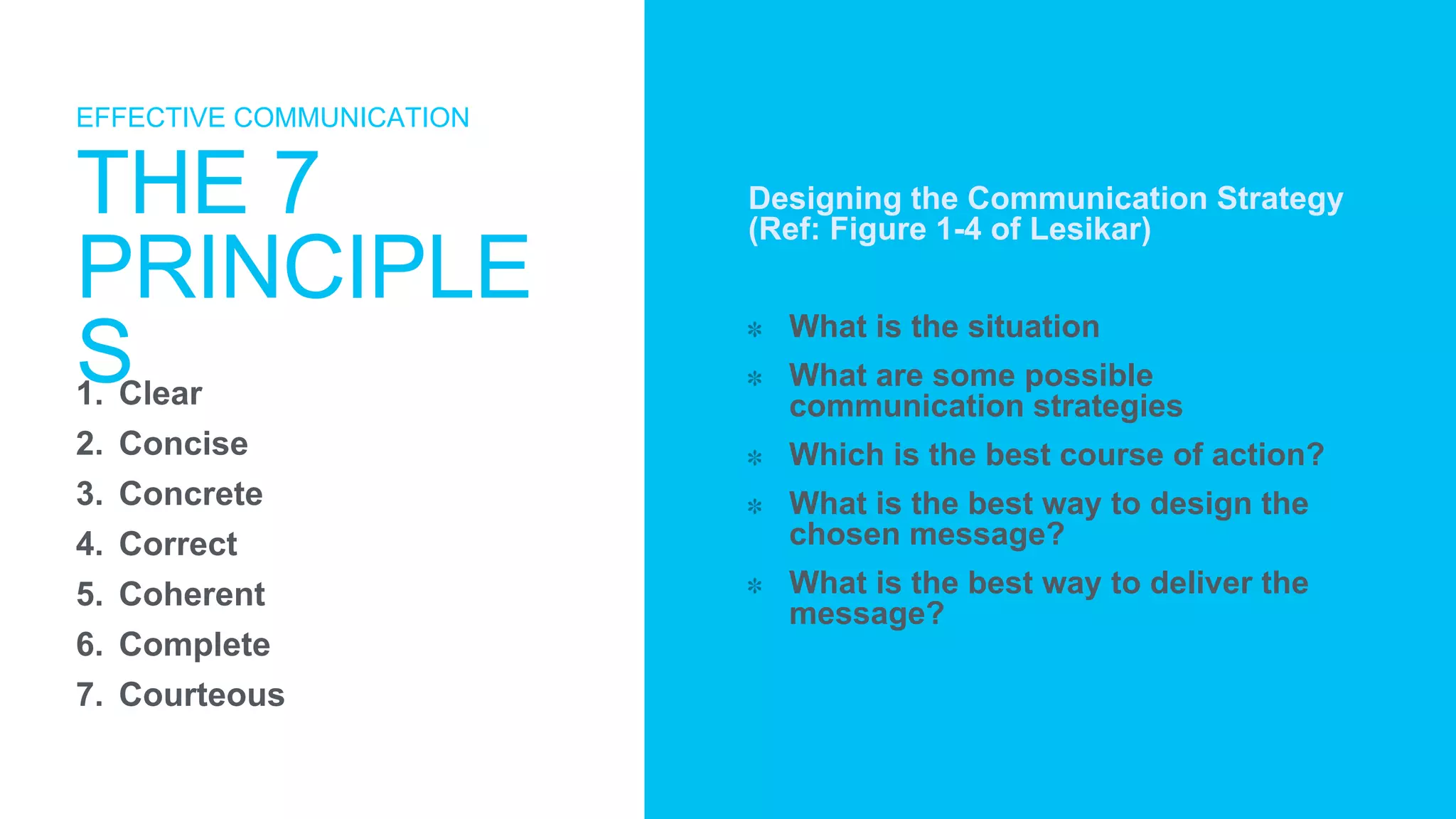 EFFECTIVE COMMUNICATION

THE 7 PRINCIPLES

1. Clear
2. Concise
3. Concrete
4. Correct
5. Coherent
6. Complete
7. Courteous

Designing the Communication Strategy (Ref: Figure 1-4 of Lesikar)

* What is the situation
* What are some possible communication strategies
* Which is the best course of action?
* What is the best way to design the chosen message?
* What is the best way to deliver the message?